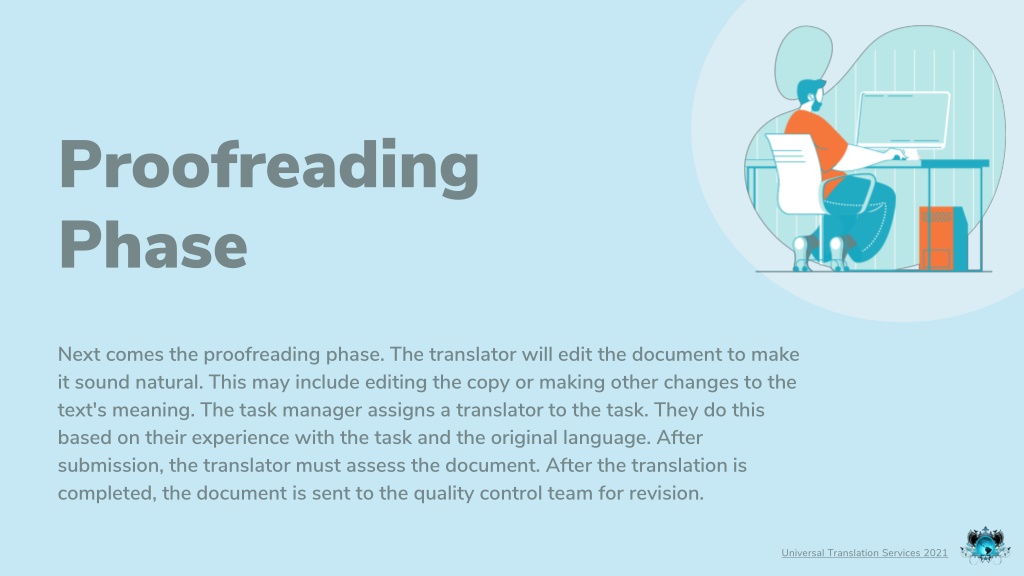 Proofreading Phase

Next comes the proofreading phase. The translator will edit the document to make it sound natural. This may include editing the copy or making other changes to the text's meaning. The task manager assigns a translator to the task. They do this based on their experience with the task and the original language. After submission, the translator must assess the document. After the translation is completed, the document is sent to the quality control team for revision.

Universal Translation Services 2021